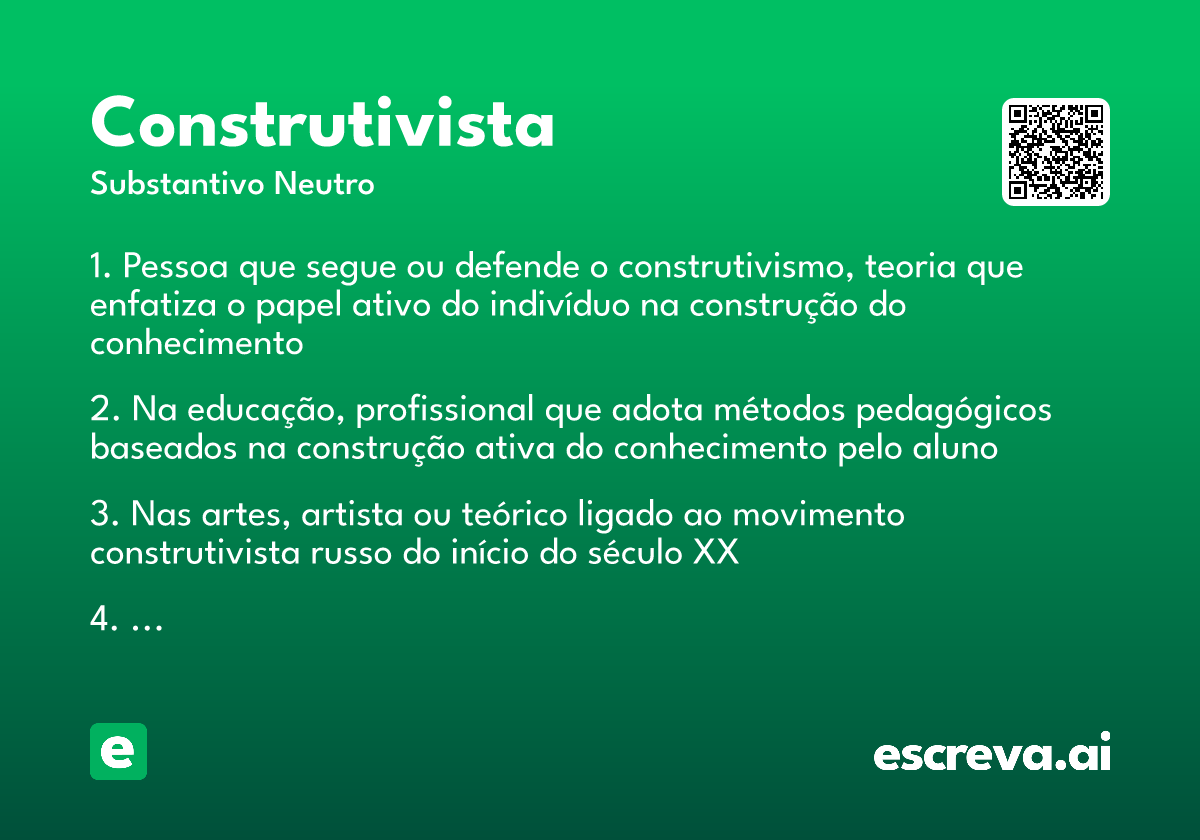 Construtivista
Substantivo Neutro

1. Pessoa que segue ou defende o construtivismo, teoria que enfatiza o papel ativo do indivíduo na construção do conhecimento

2. Na educação, profissional que adota métodos pedagógicos baseados na construção ativa do conhecimento pelo aluno

3. Nas artes, artista ou teórico ligado ao movimento construtivista russo do início do século XX

4. ...

e

escreva.ai